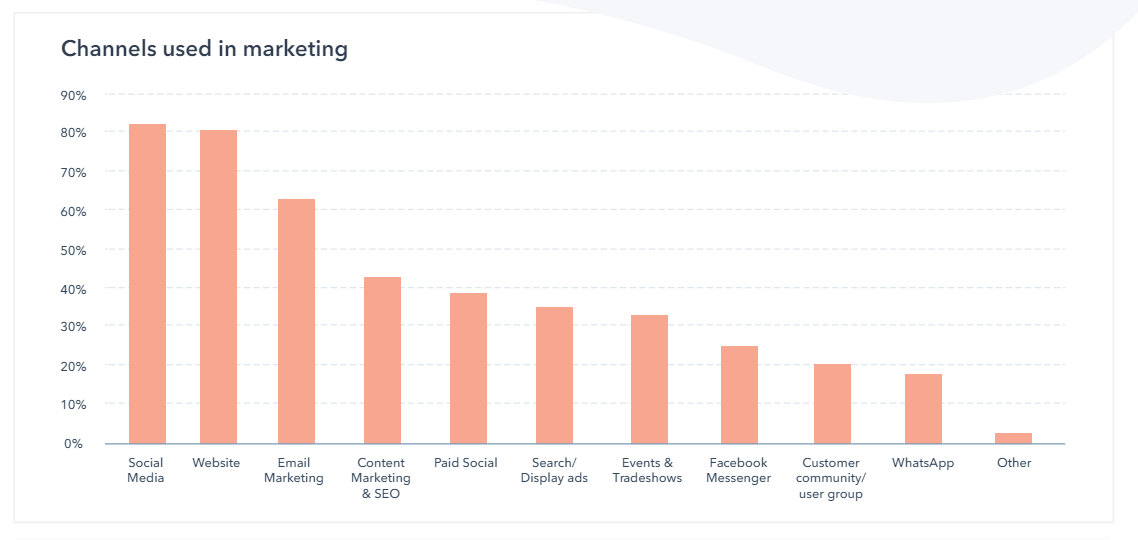 Channels used in marketing

90%
80%
70%
60%
50%
40%
30%
20%
10%
0%

Social Media
Website
Email Marketing
Content Marketing & SEO
Paid Social
Search/ Display ads
Events & Tradeshows
Facebook Messenger
Customer community/ user group
WhatsApp
Other